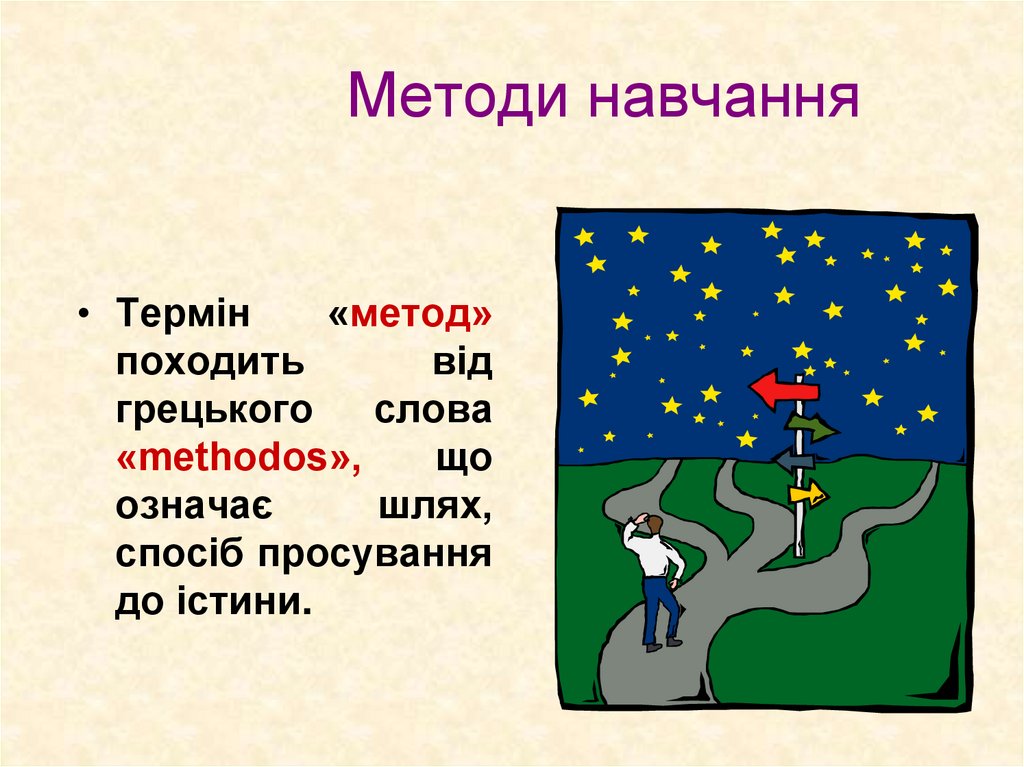 Методи навчання

• Термін «метод» походить від грецького слова «methodos», що означає шлях, спосіб просування до істини.